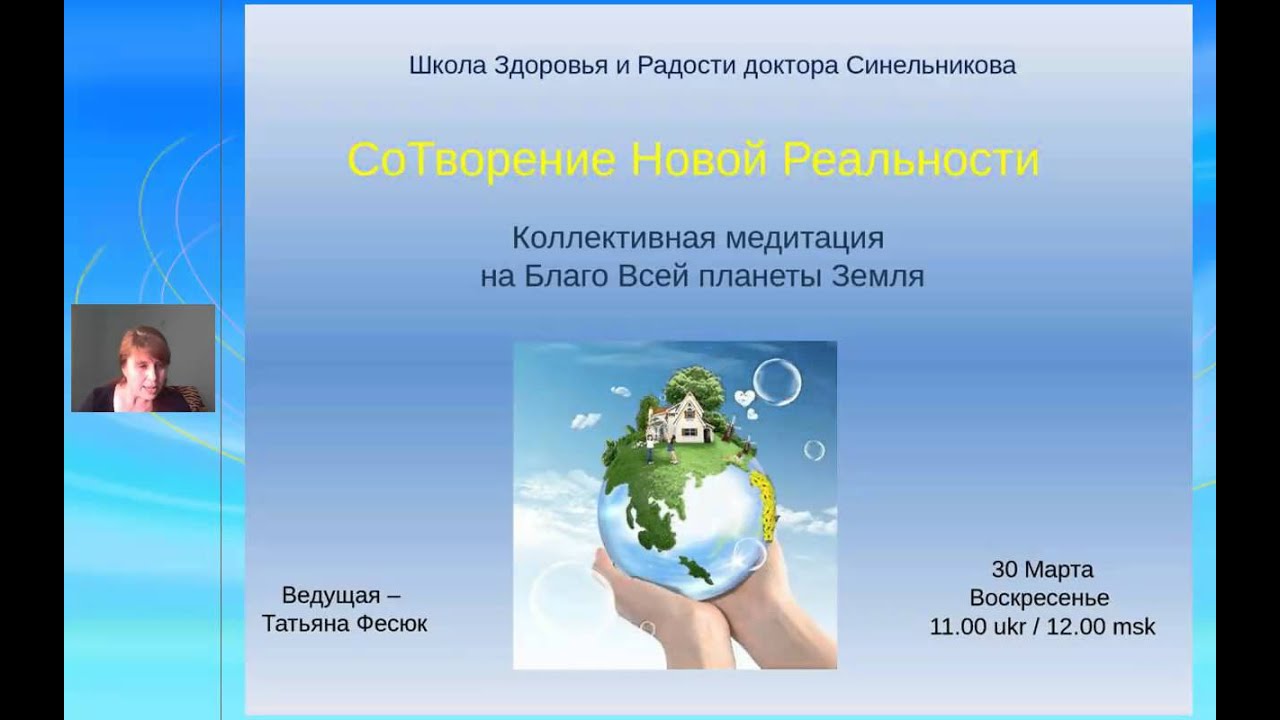 Школа Здоровья и Радости доктора Синельникова

СоТворение Новой Реальности

Коллективная медитация
на Благо Всей планеты Земля

Ведущая –
Татьяна Фесюк

30 Марта
Воскресенье
11.00 ukr / 12.00 msk